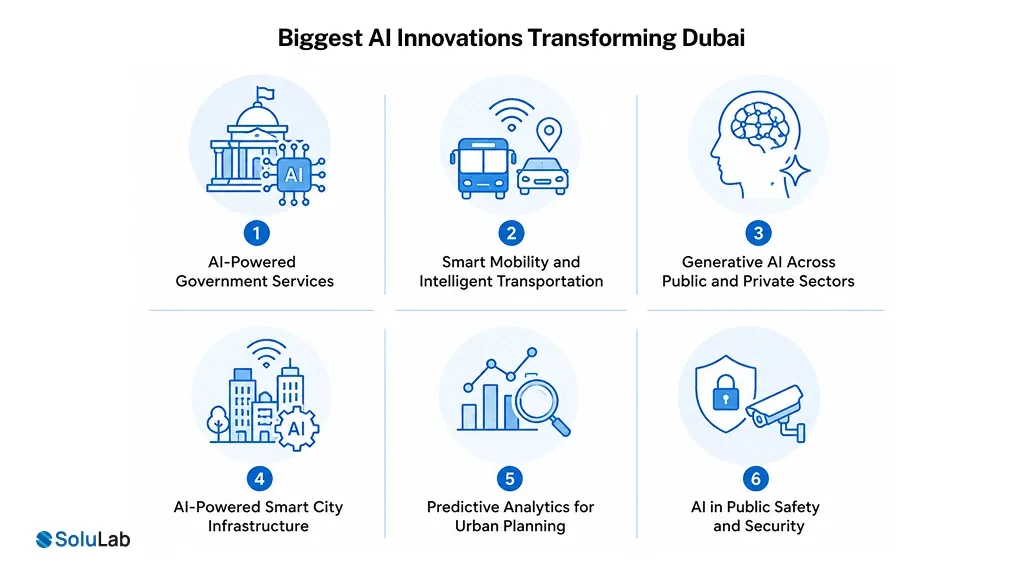 Biggest AI Innovations Transforming Dubai

AI

1
AI-Powered Government Services

2
Smart Mobility and Intelligent Transportation

3
Generative AI Across Public and Private Sectors

AI

4
AI-Powered Smart City Infrastructure

5
Predictive Analytics for Urban Planning

6
AI in Public Safety and Security

SoluLab